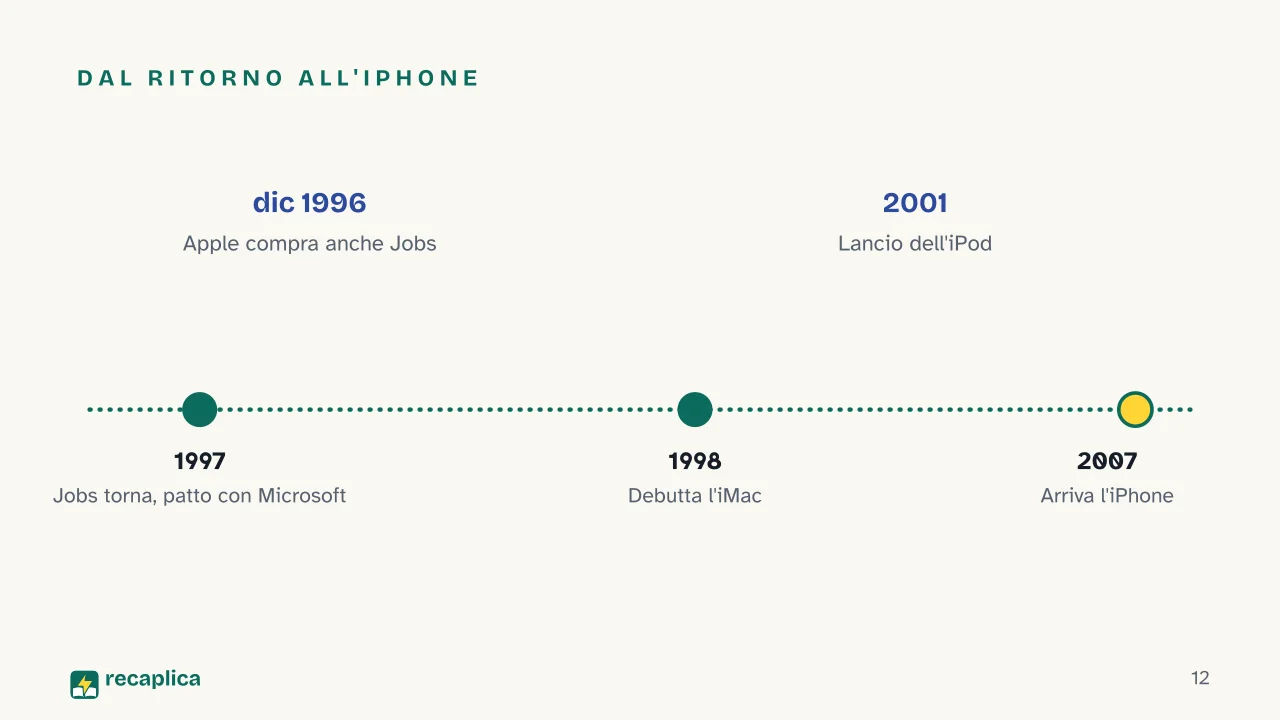 DAL RITORNO ALL'IPHONE

dic 1996
Apple compra anche Jobs

2001
Lancio dell'iPod

1997
Jobs torna, patto con Microsoft

1998
Debutta l'iMac

2007
Arriva l'iPhone

recaplica

12